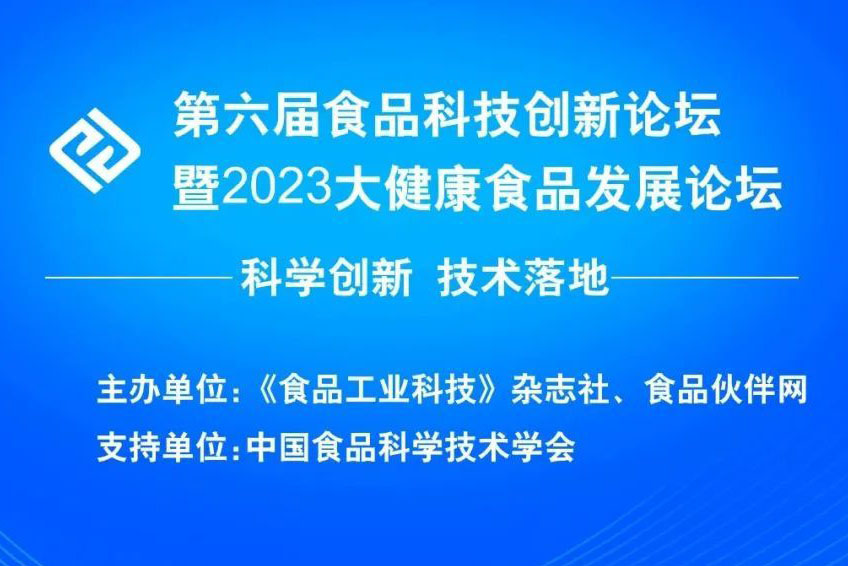 第六届食品科技创新论坛
暨2023大健康食品发展论坛

科学创新 技术落地

主办单位:《食品工业科技》杂志社、食品伙伴网
支持单位:中国食品科学技术学会